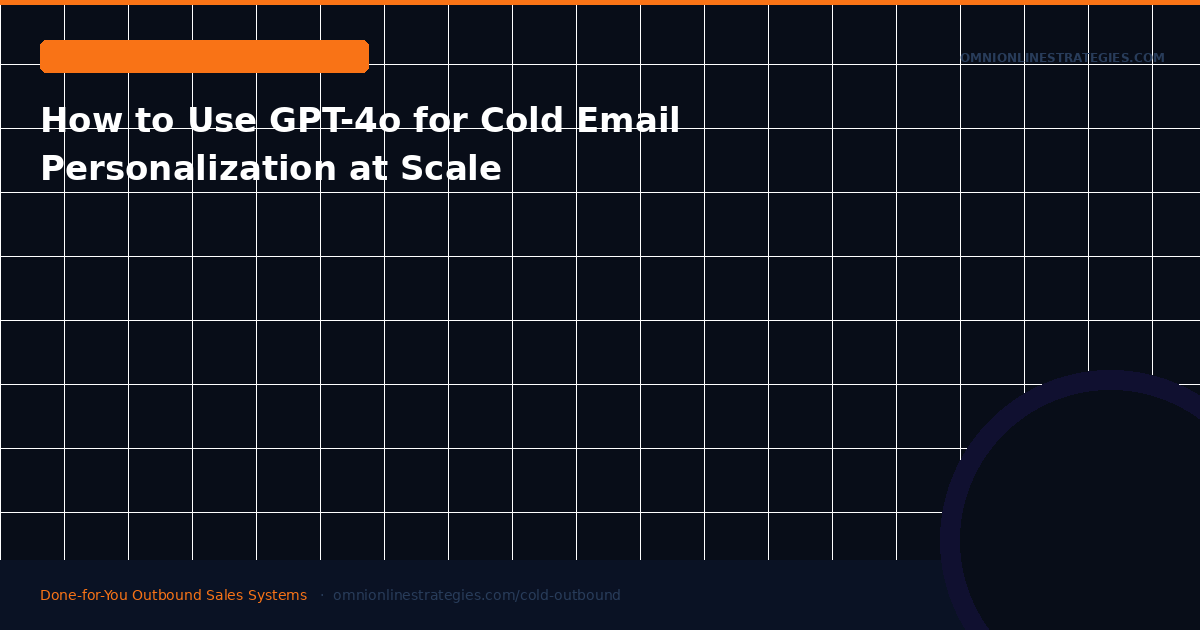 OMNIONLINESTRATEGIES.COM

How to Use GPT-4o for Cold Email Personalization at Scale

Done-for-You Outbound Sales Systems · omnionlinestrategies.com/cold-outbound